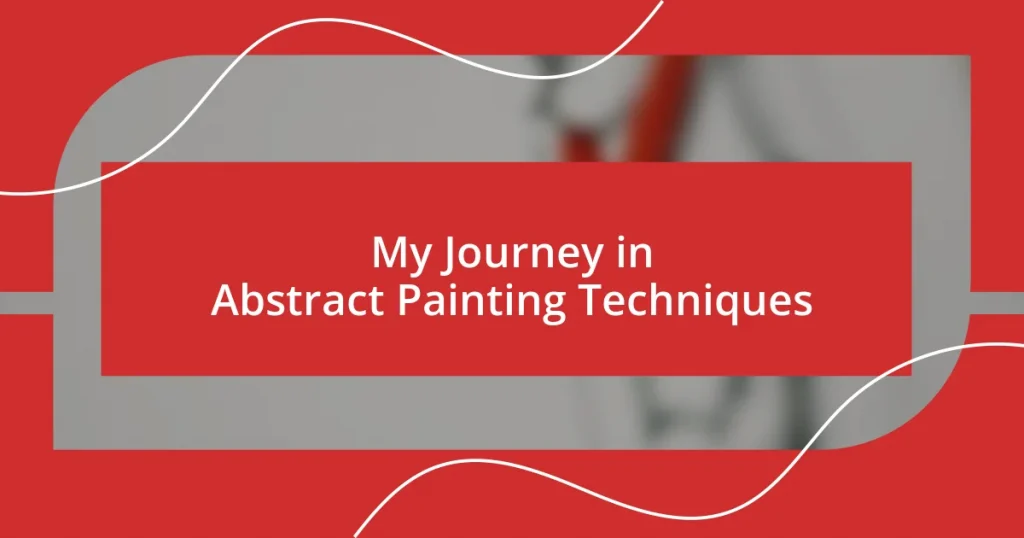 My Journey in
Abstract Painting Techniques